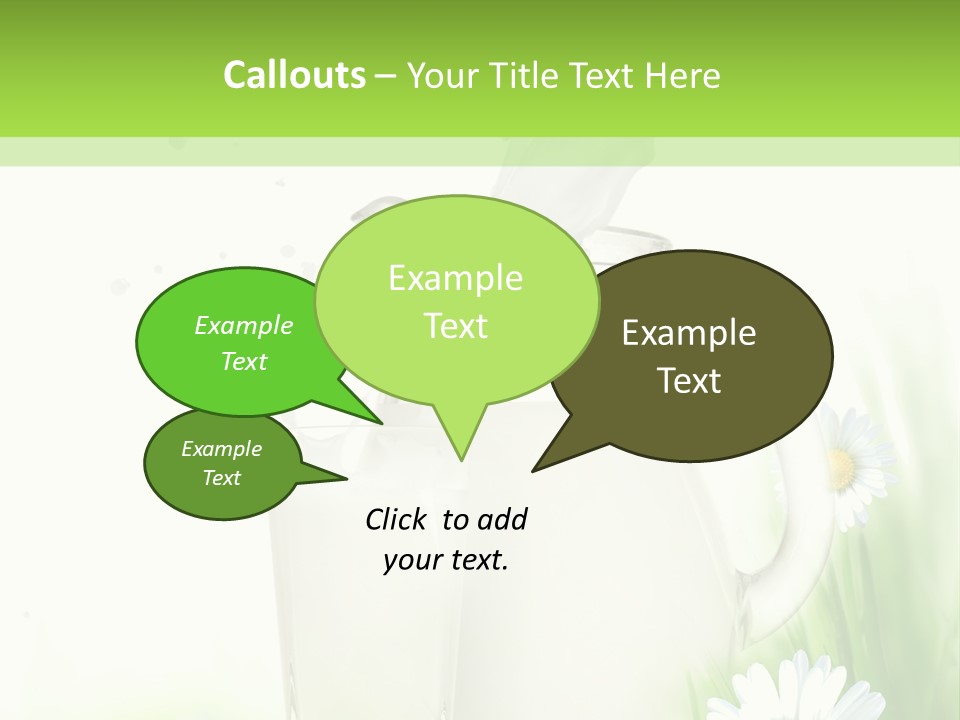 Callouts – Your Title Text Here

Example Text

Example Text

Example Text

Example Text

Click to add your text.